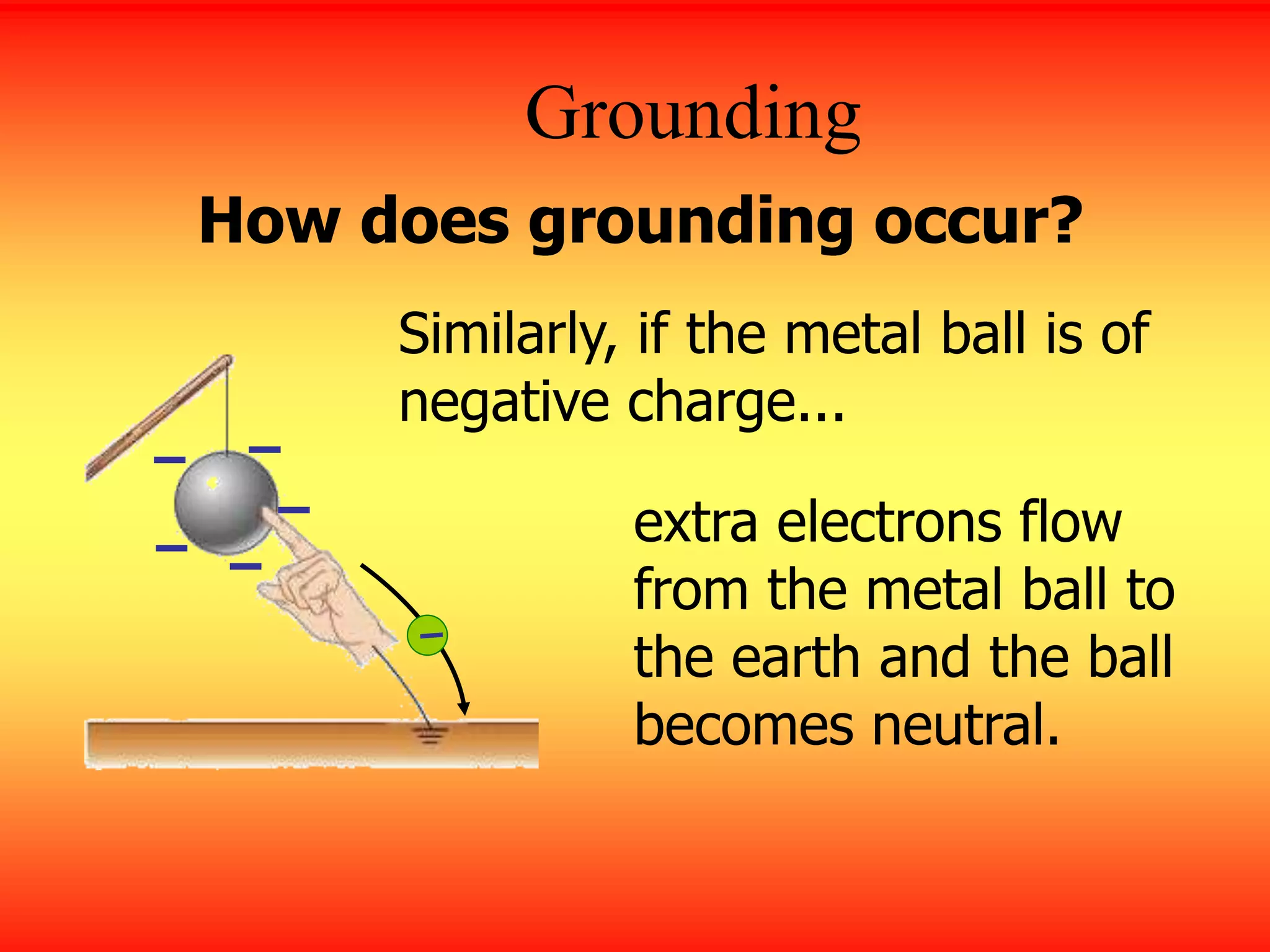 Grounding

How does grounding occur?

Similarly, if the metal ball is of negative charge...

extra electrons flow from the metal ball to the earth and the ball becomes neutral.